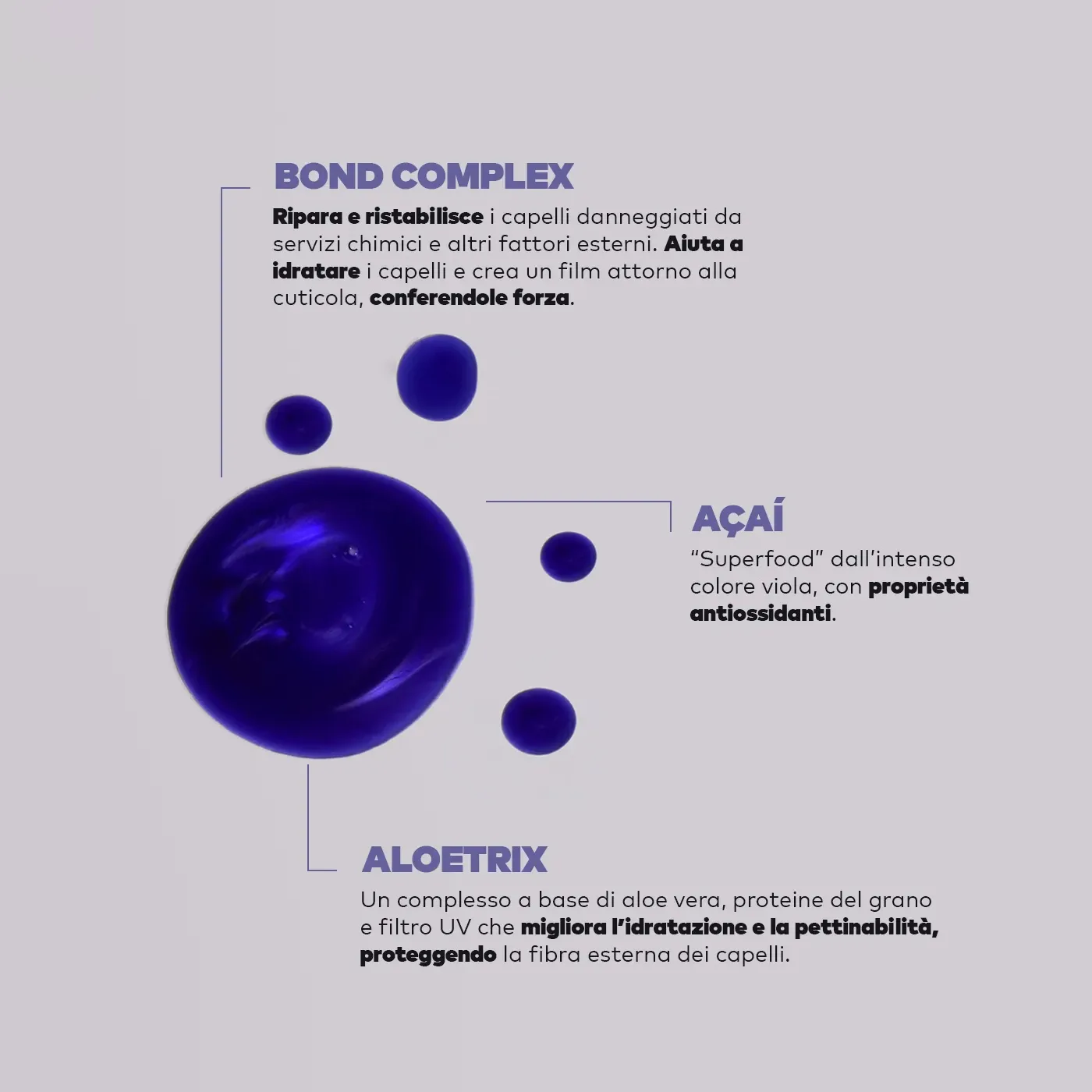 BOND COMPLEX

Ripara e ristabilisce i capelli danneggiati da servizi chimici e altri fattori esterni. Aiuta a idratare i capelli e crea un film attorno alla cuticola, conferendole forza.

AÇAÍ

“Superfood” dall’intenso colore viola, con proprietà antiossidanti.

ALOETRIX

Un complesso a base di aloe vera, proteine del grano e filtro UV che migliora l’idratazione e la pettinabilità, proteggendo la fibra esterna dei capelli.